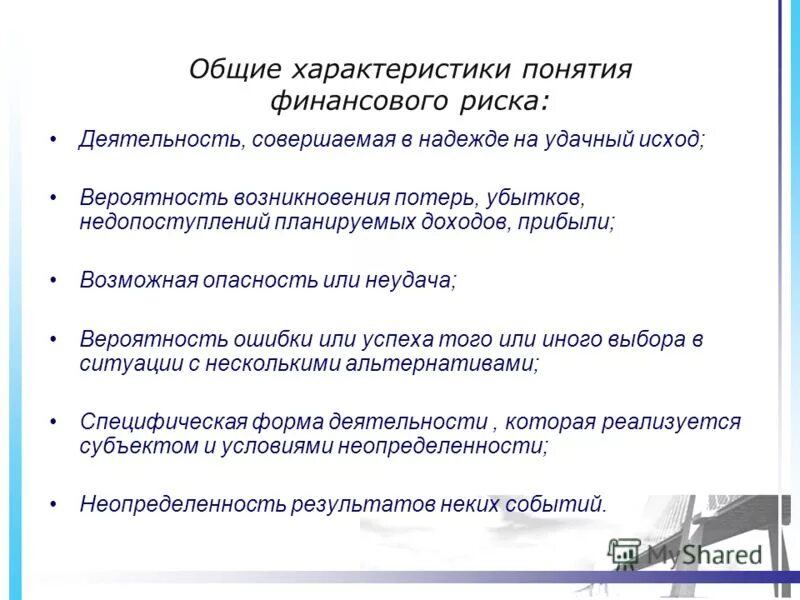 Общие характеристики понятия финансового риска:

• Деятельность, совершаемая в надежде на удачный исход;

• Вероятность возникновения потерь, убытков, недопоступлений планируемых доходов, прибыли;

• Возможная опасность или неудача;

• Вероятность ошибки или успеха того или иного выбора в ситуации с несколькими альтернативами;

• Специфическая форма деятельности , которая реализуется субъектом и условиями неопределенности;

• Неопределенность результатов неких событий.

MyShared